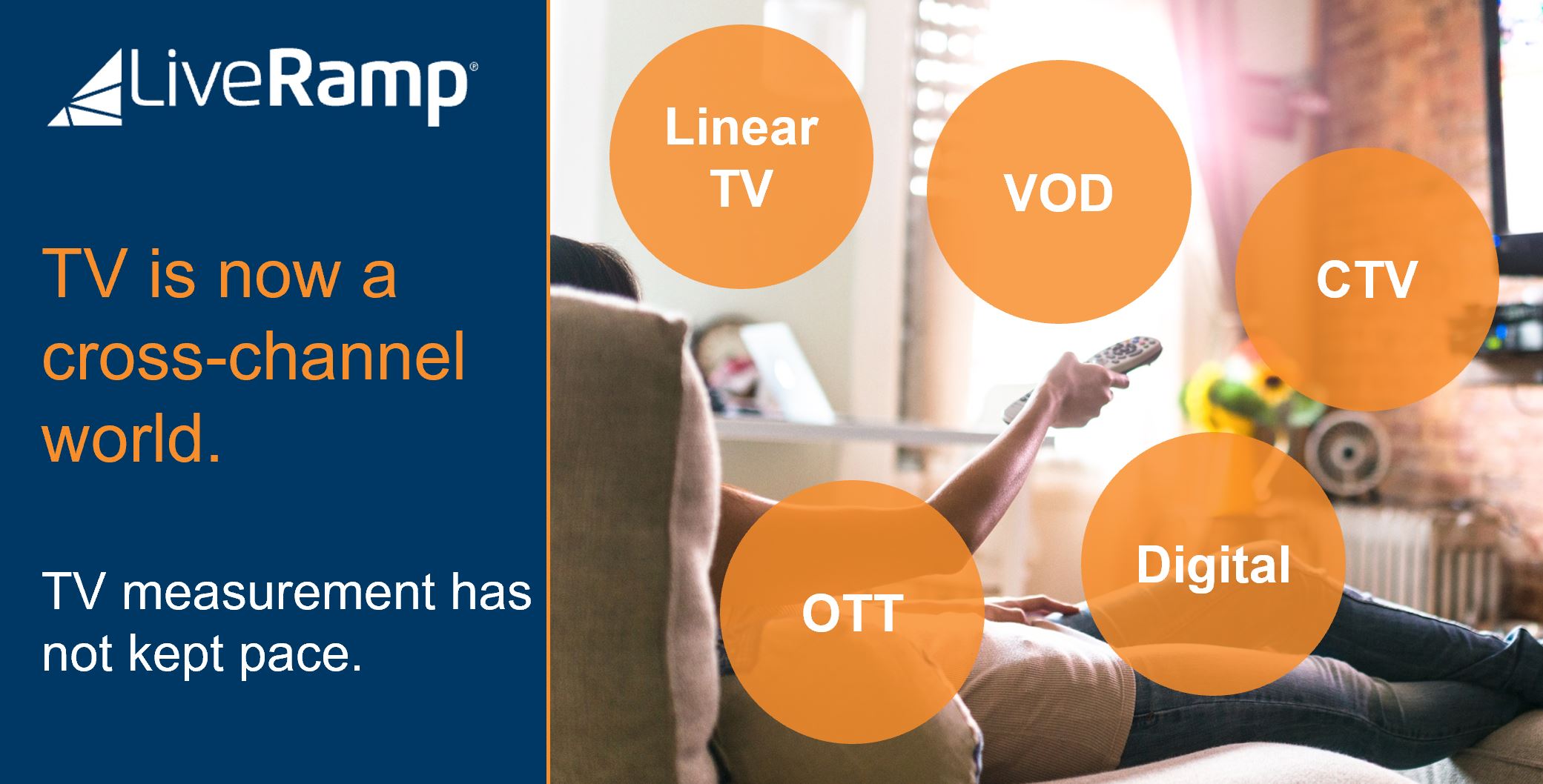 LiveRamp®

TV is now a cross-channel world.

TV measurement has not kept pace.

Linear TV

VOD

CTV

OTT

Digital